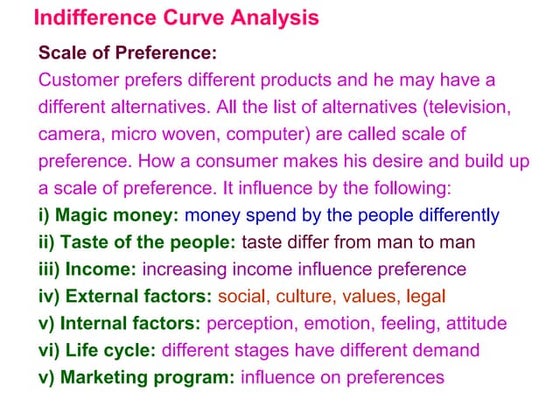 Indifference Curve Analysis

Scale of Preference:

Customer prefers different products and he may have a different alternatives. All the list of alternatives (television, camera, micro woven, computer) are called scale of preference. How a consumer makes his desire and build up a scale of preference. It influence by the following:

i) Magic money: money spend by the people differently
ii) Taste of the people: taste differ from man to man
iii) Income: increasing income influence preference
iv) External factors: social, culture, values, legal
v) Internal factors: perception, emotion, feeling, attitude
vi) Life cycle: different stages have different demand
v) Marketing program: influence on preferences